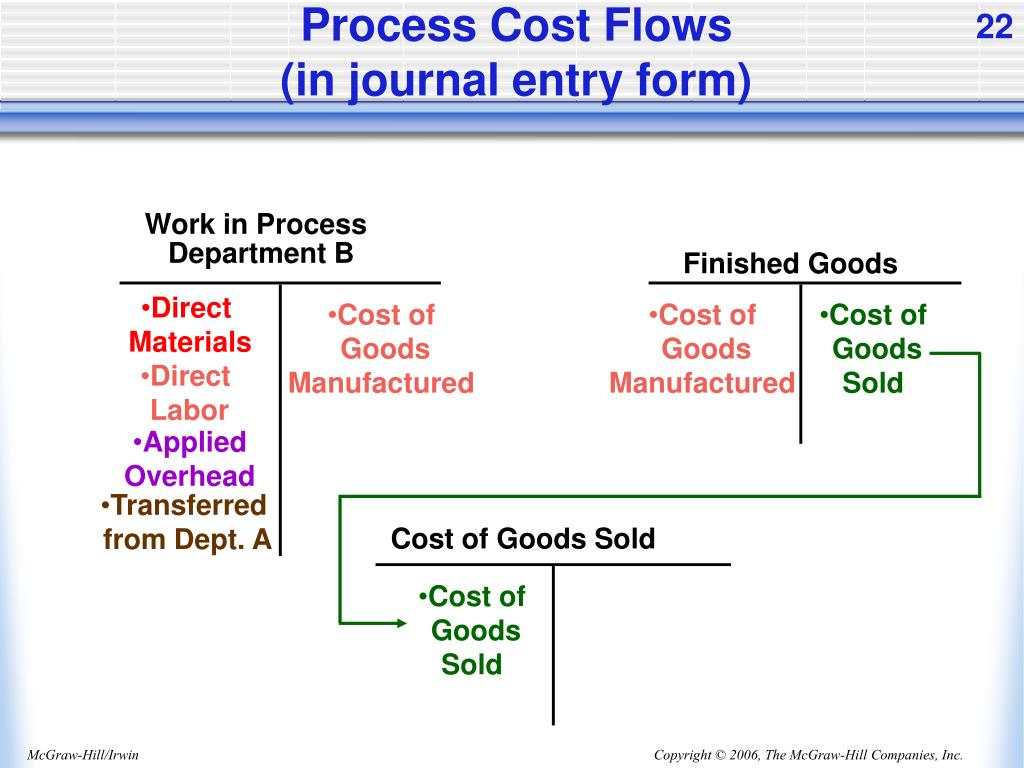 Process Cost Flows
(in journal entry form)

22

Work in Process
Department B

•Direct Materials
•Direct Labor
•Applied Overhead
•Transferred from Dept. A

•Cost of Goods Manufactured

Finished Goods

•Cost of Goods Manufactured

•Cost of Goods Sold

Cost of Goods Sold

•Cost of Goods Sold

McGraw-Hill/Irwin

Copyright © 2006, The McGraw-Hill Companies, Inc.